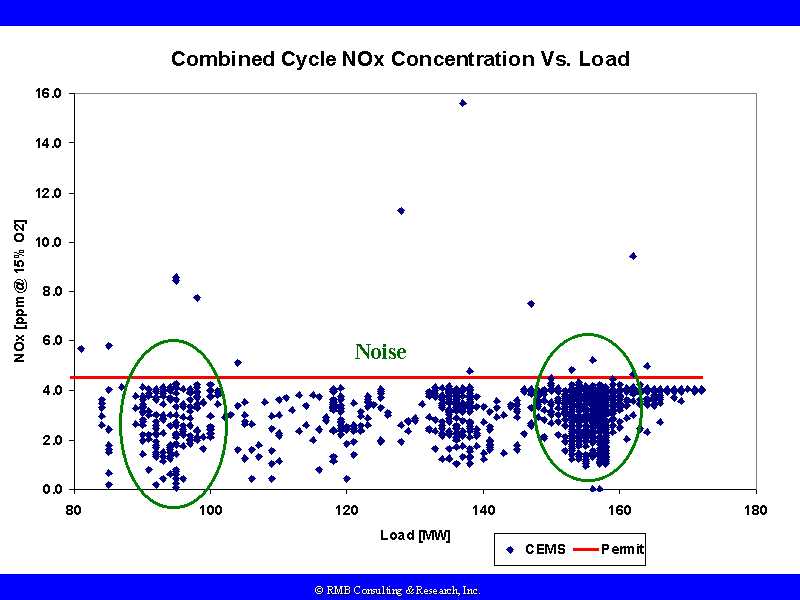 Combined Cycle NOx Concentration Vs. Load

NOx [ppm @ 15% O2]

16.0
14.0
12.0
10.0
8.0
6.0
4.0
2.0
0.0

Noise

80
100
120
140
160
180

Load [MW]

CEMS
Permit

© RMB Consulting & Research, Inc.